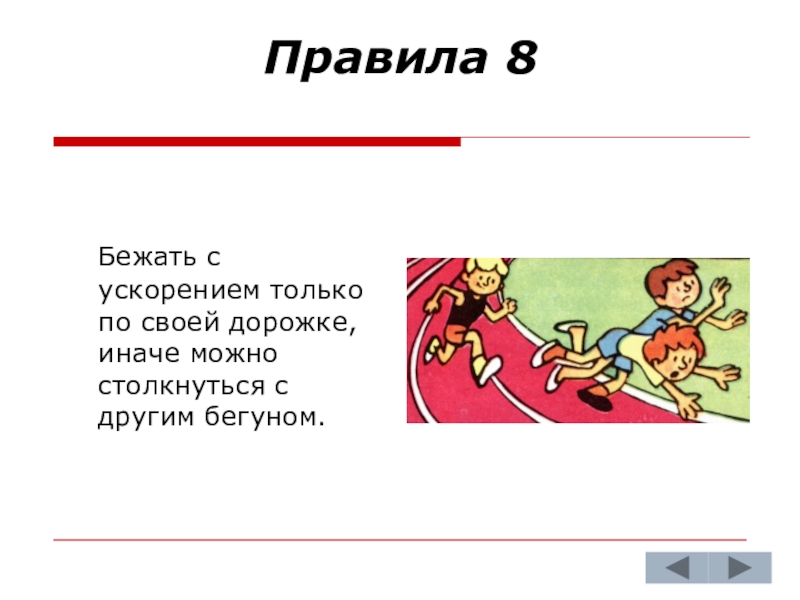 Правила 8

Бежать с ускорением только по своей дорожке, иначе можно столкнуться с другим бегуном.